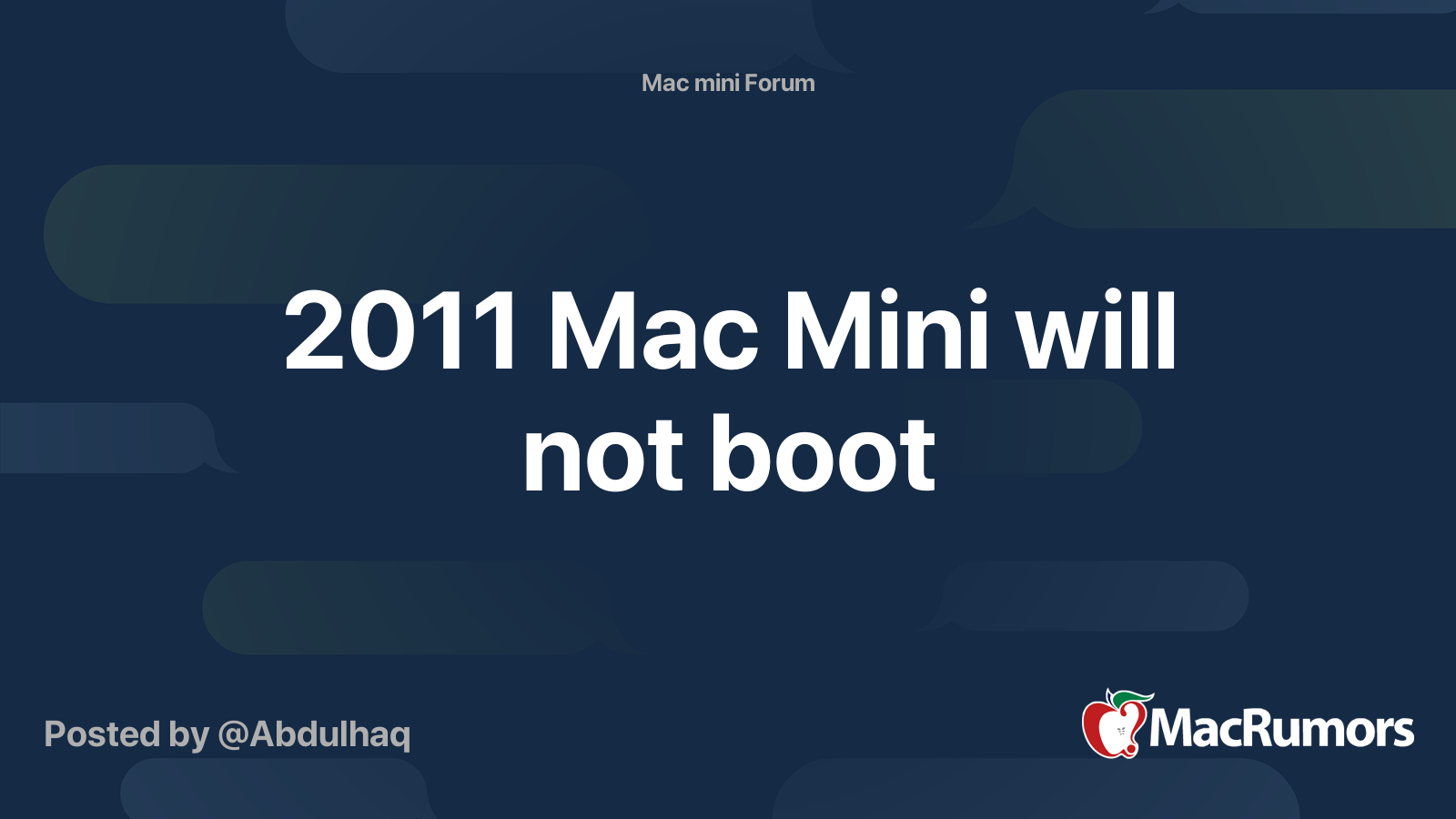 Mac mini Forum

2011 Mac Mini will not boot

Posted by @Abdulhaq

MacRumors